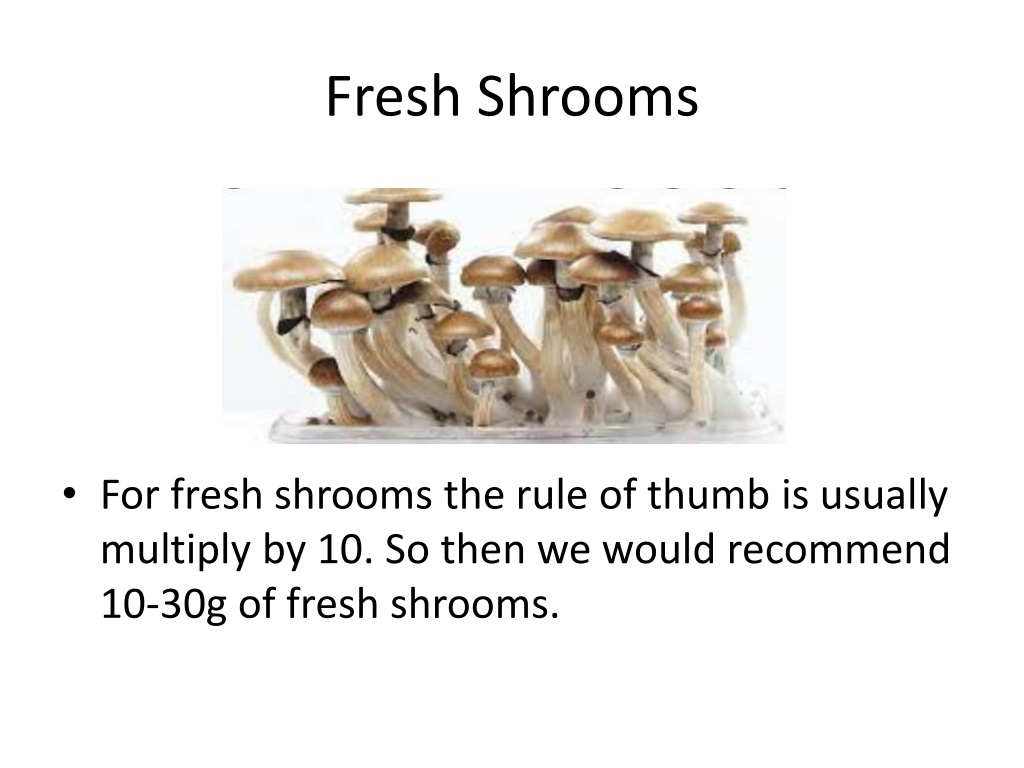 Fresh Shrooms

• For fresh shrooms the rule of thumb is usually multiply by 10. So then we would recommend 10-30g of fresh shrooms.